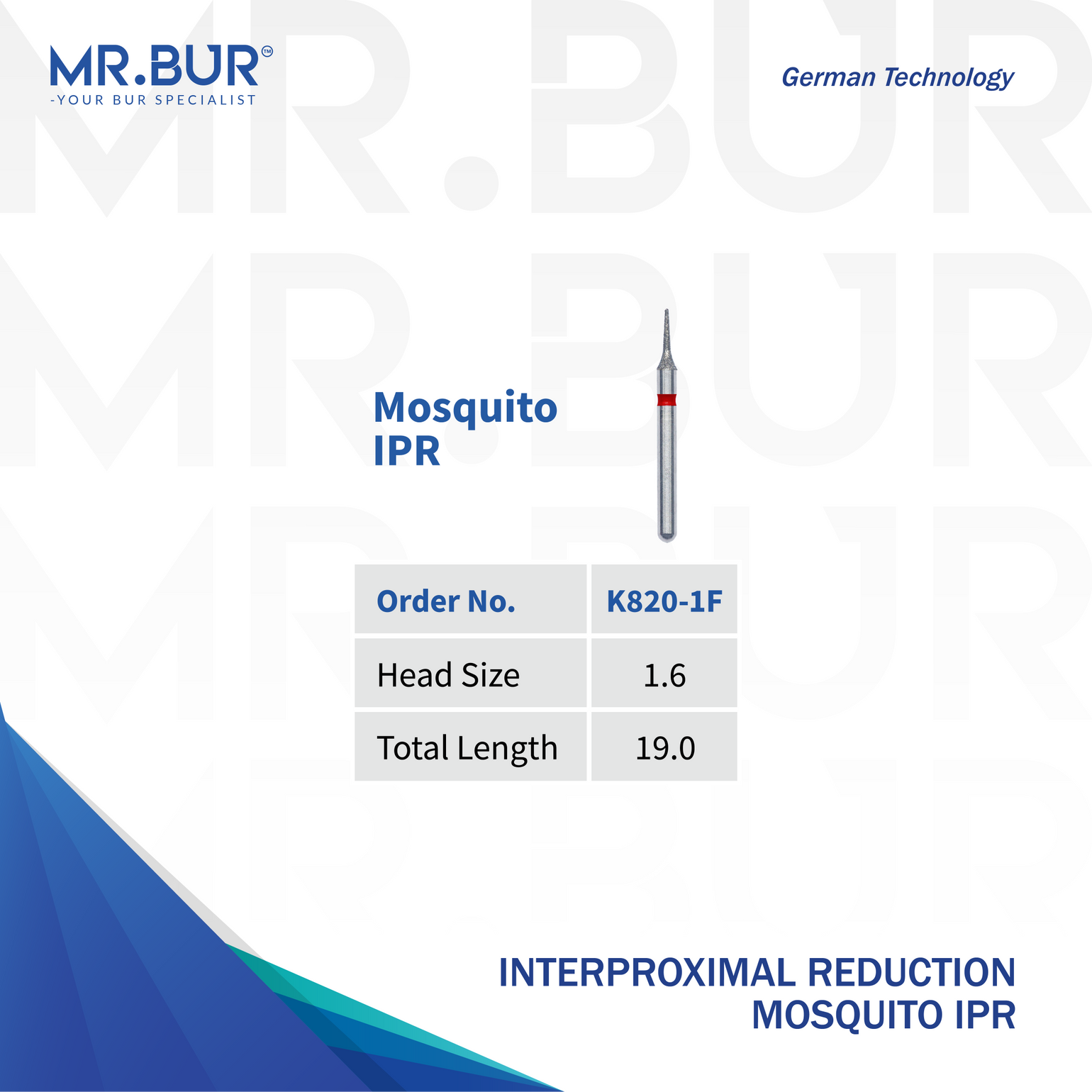 MR.BUR™
-YOUR BUR SPECIALIST

German Technology

Mosquito
IPR

| Order No. | K820-1F |
|---|---|
| Head Size | 1.6 |
| Total Length | 19.0 |

INTERPROXIMAL REDUCTION
MOSQUITO IPR